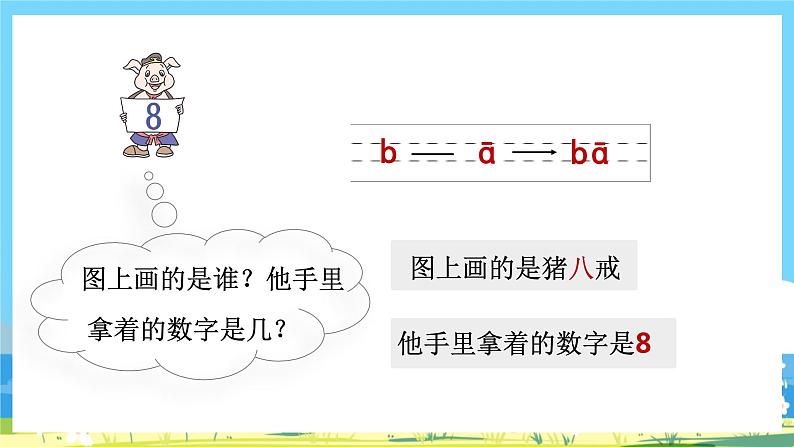 8

b — ā → bā

图上画的是谁？他手里拿着的数字是几？

图上画的是猪八戒

他手里拿着的数字是8